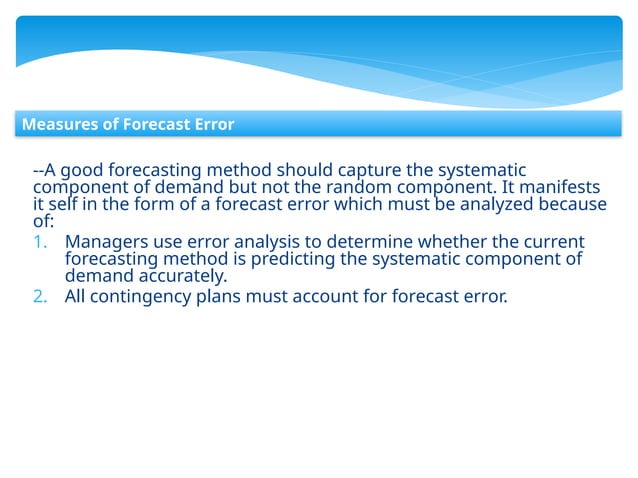 Measures of Forecast Error

--A good forecasting method should capture the systematic component of demand but not the random component. It manifests it self in the form of a forecast error which must be analyzed because of:

1. Managers use error analysis to determine whether the current forecasting method is predicting the systematic component of demand accurately.
2. All contingency plans must account for forecast error.